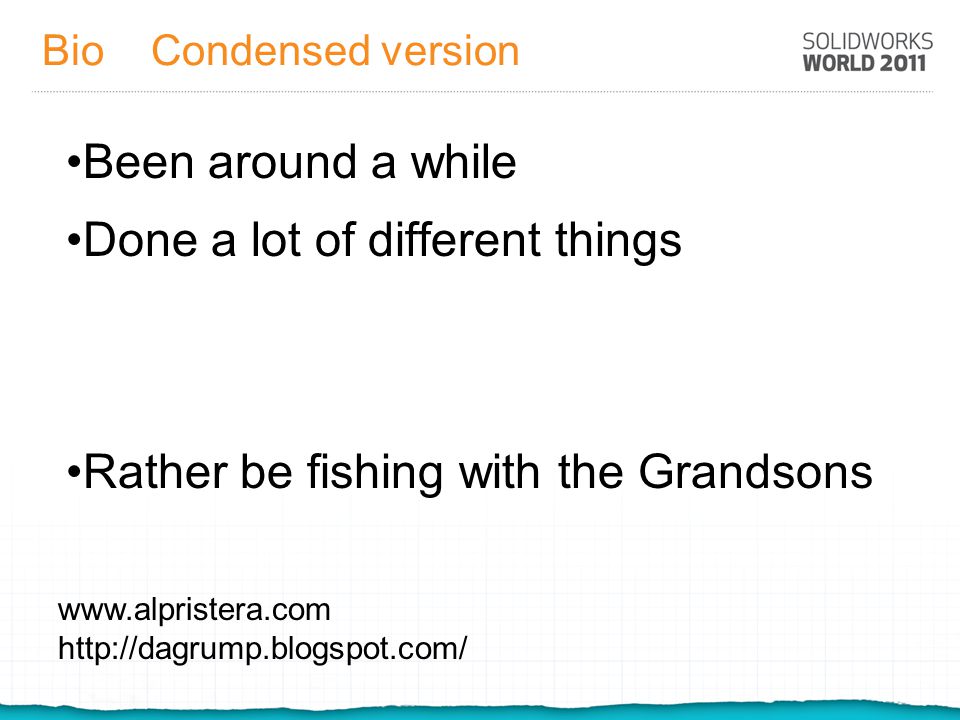 Bio Condensed version

SOLIDWORKS
WORLD 2011

•Been around a while

•Done a lot of different things

•Rather be fishing with the Grandsons

www.alpristera.com
http://dagrump.blogspot.com/